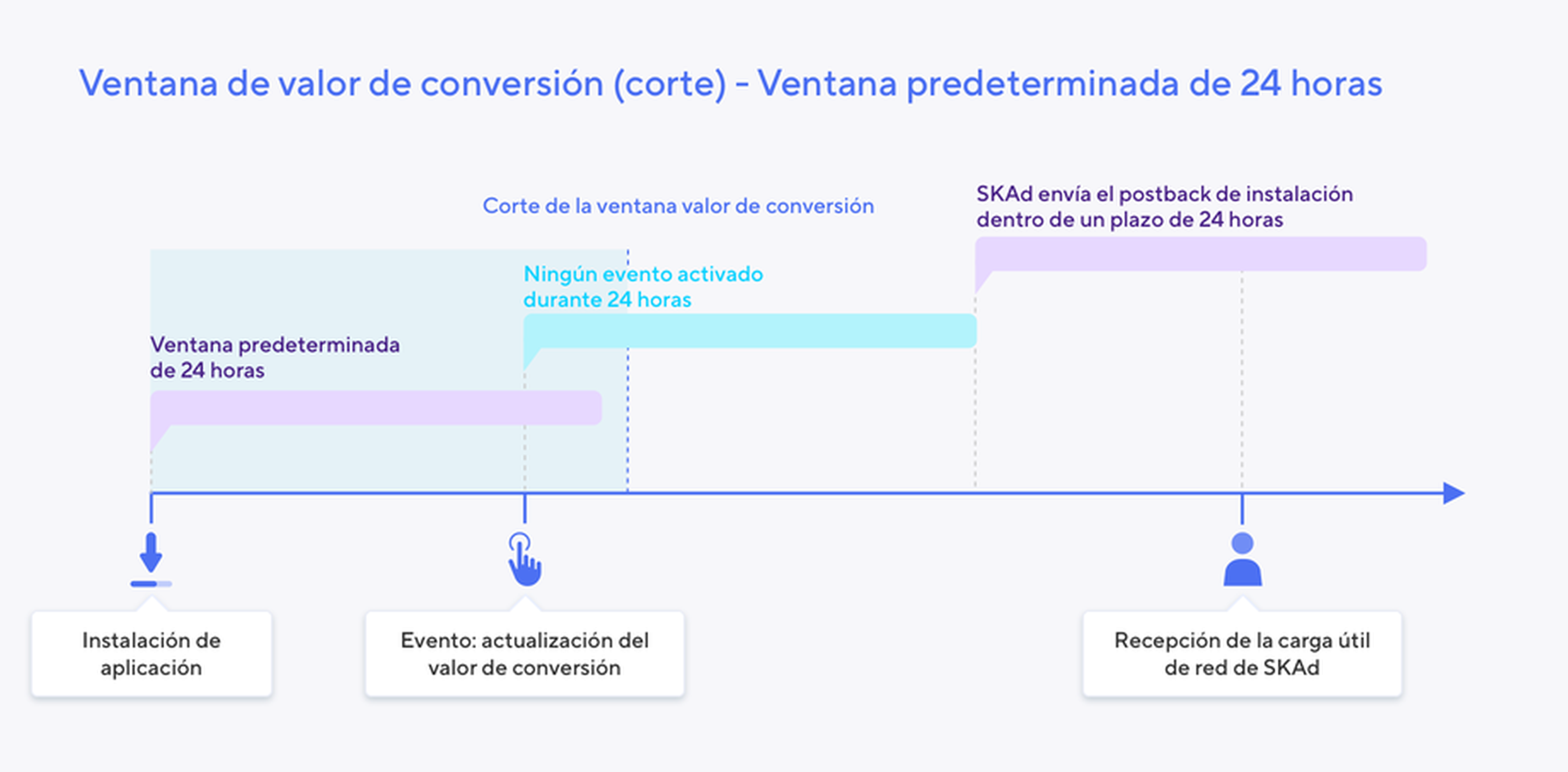 Ventana de valor de conversión (corte) - Ventana predeterminada de 24 horas

Corte de la ventana valor de conversión

SKAd envía el postback de instalación dentro de un plazo de 24 horas

Ningún evento activado durante 24 horas

Ventana predeterminada de 24 horas

Instalación de aplicación

Evento: actualización del valor de conversión

Recepción de la carga útil de red de SKAd